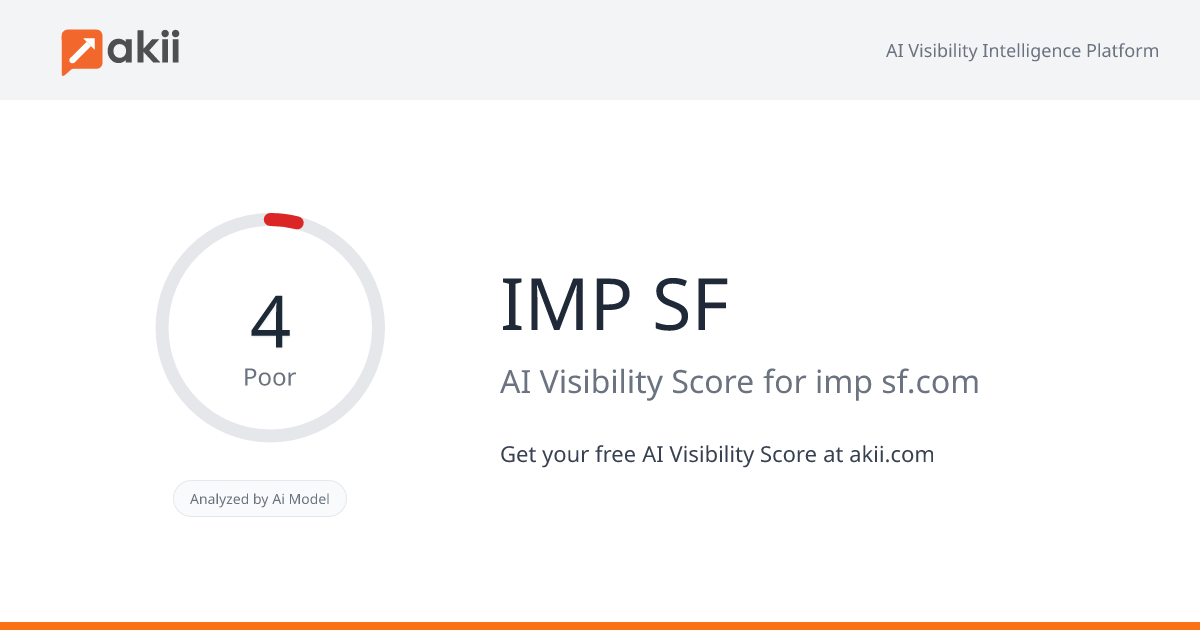 akii

AI Visibility Intelligence Platform

4
Poor

Analyzed by Ai Model

IMP SF

AI Visibility Score for imp sf.com

Get your free AI Visibility Score at akii.com